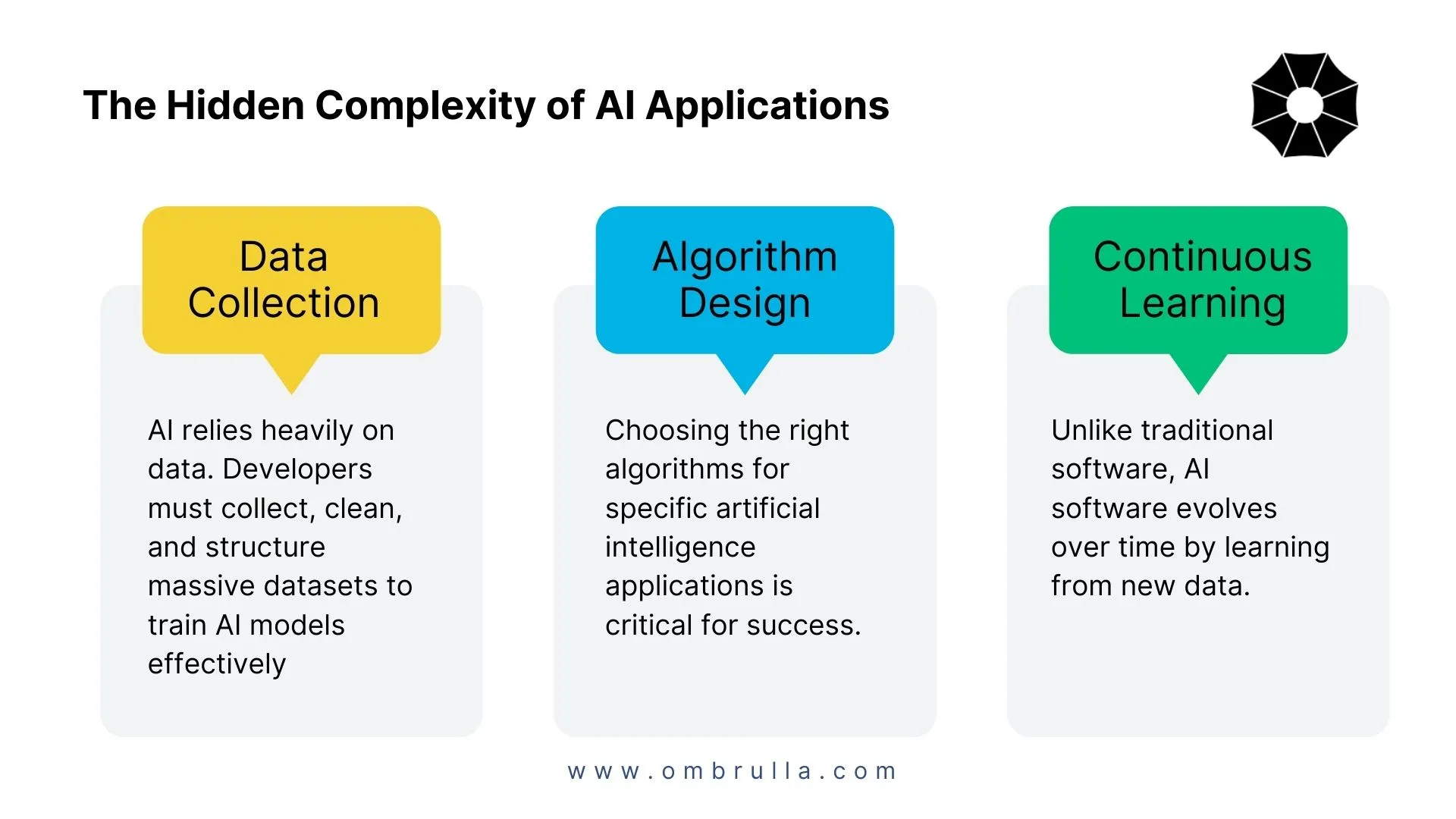 The Hidden Complexity of AI Applications

Data Collection

AI relies heavily on data. Developers must collect, clean, and structure massive datasets to train AI models effectively

Algorithm Design

Choosing the right algorithms for specific artificial intelligence applications is critical for success.

Continuous Learning

Unlike traditional software, AI software evolves over time by learning from new data.

www.ombrulla.com